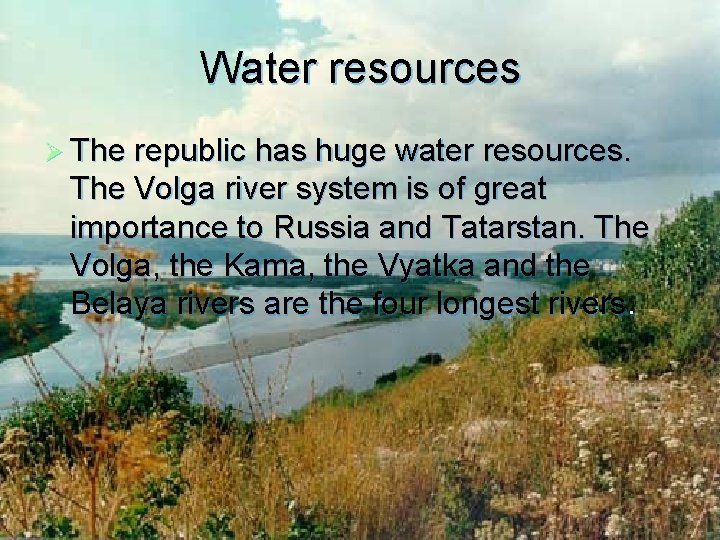 Water resources

The republic has huge water resources. The Volga river system is of great importance to Russia and Tatarstan. The Volga, the Kama, the Vyatka and the Belaya rivers are the four longest rivers.